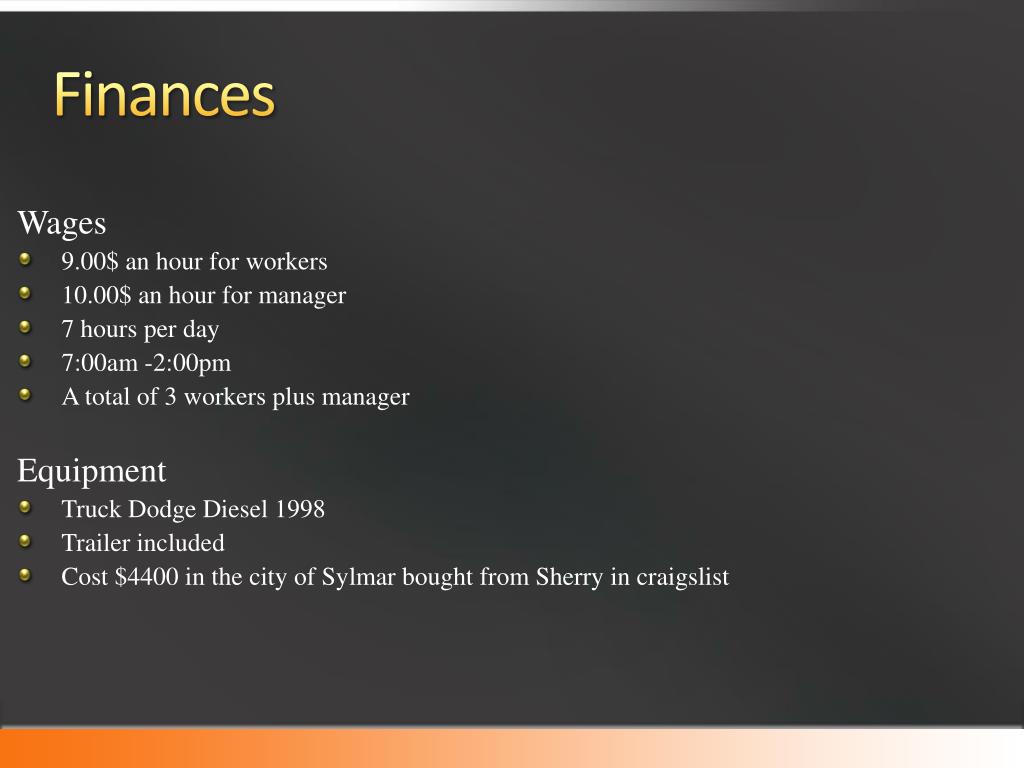 Finances

Wages

- 9.00\$ an hour for workers
- 10.00\$ an hour for manager
- 7 hours per day
- 7:00am -2:00pm
- A total of 3 workers plus manager

Equipment

- Truck Dodge Diesel 1998
- Trailer included
- Cost \$4400 in the city of Sylmar bought from Sherry in craigslist